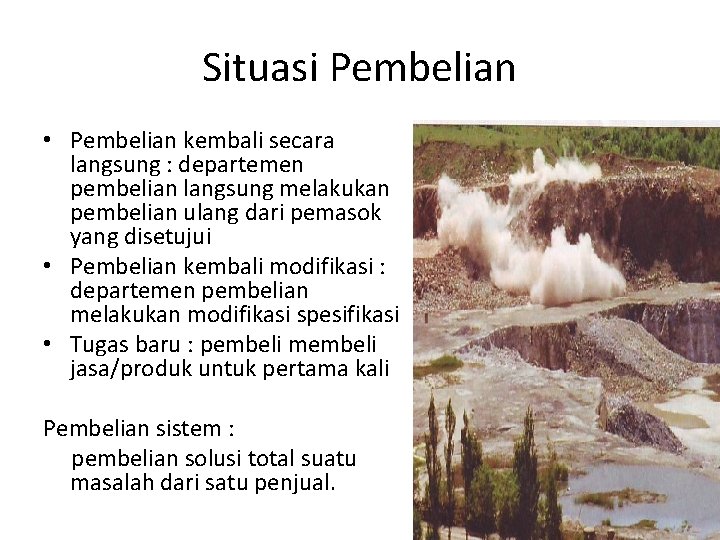 Situasi Pembelian

• Pembelian kembali secara langsung : departemen pembelian langsung melakukan pembelian ulang dari pemasok yang disetujui
• Pembelian kembali modifikasi : departemen pembelian melakukan modifikasi spesifikasi
• Tugas baru : pembeli membeli jasa/produk untuk pertama kali

Pembelian sistem :
pembelian solusi total suatu masalah dari satu penjual.